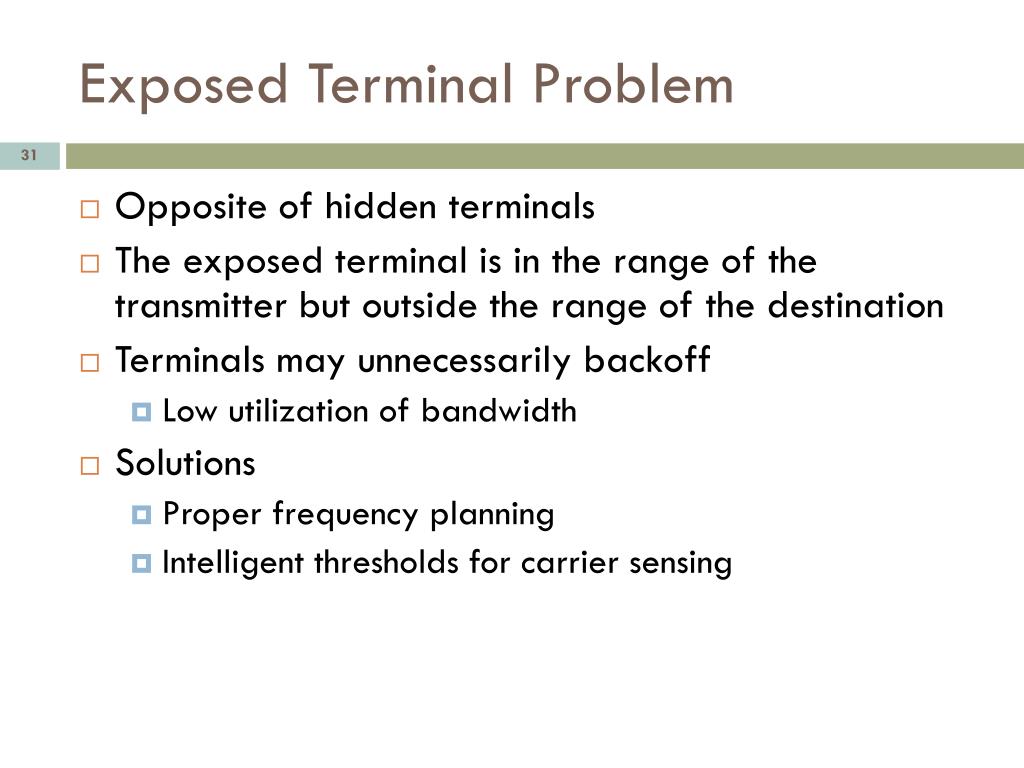 Exposed Terminal Problem

31

Opposite of hidden terminals

The exposed terminal is in the range of the transmitter but outside the range of the destination

Terminals may unnecessarily backoff

Low utilization of bandwidth

Solutions

Proper frequency planning

Intelligent thresholds for carrier sensing